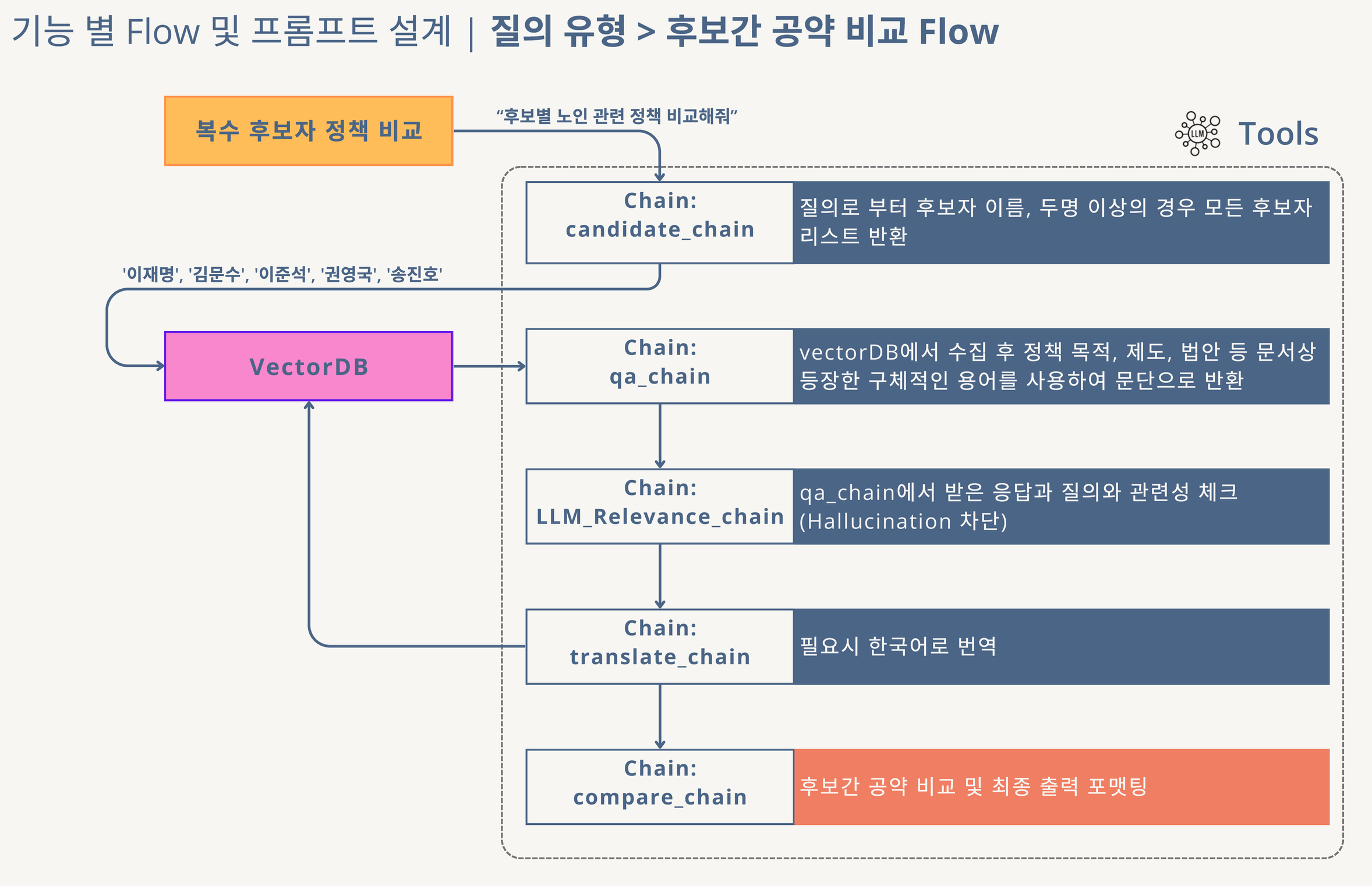 기능 별 Flow 및 프롬프트 설계 | 질의 유형 > 후보간 공약 비교 Flow

복수 후보자 정책 비교

“후보별 노인 관련 정책 비교해줘”

LLM

Tools

Chain:
candidate_chain

질의로 부터 후보자 이름, 두명 이상의 경우 모든 후보자 리스트 반환

'이재명', '김문수', '이준석', '권영국', '송진호'

VectorDB

Chain:
qa_chain

vectorDB에서 수집 후 정책 목적, 제도, 법안 등 문서상 등장한 구체적인 용어를 사용하여 문단으로 반환

Chain:
LLM_Relevance_chain

qa_chain에서 받은 응답과 질의와 관련성 체크 (Hallucination 차단)

Chain:
translate_chain

필요시 한국어로 번역

Chain:
compare_chain

후보간 공약 비교 및 최종 출력 포맷팅